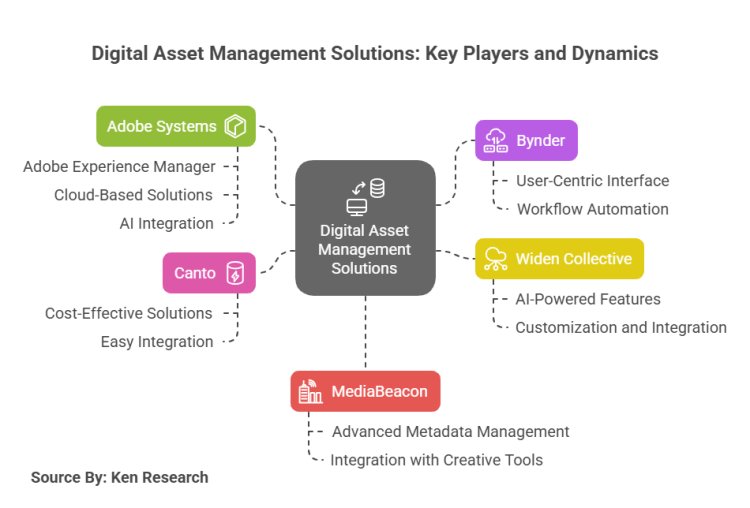 Digital Asset Management Solutions: Key Players and Dynamics

Adobe Systems

Adobe Experience Manager

Cloud-Based Solutions

AI Integration

Canto

Cost-Effective Solutions

Easy Integration

Digital Asset Management Solutions

Bynder

User-Centric Interface

Workflow Automation

Widen Collective

AI-Powered Features

Customization and Integration

MediaBeacon

Advanced Metadata Management

Integration with Creative Tools

Source By: Ken Research